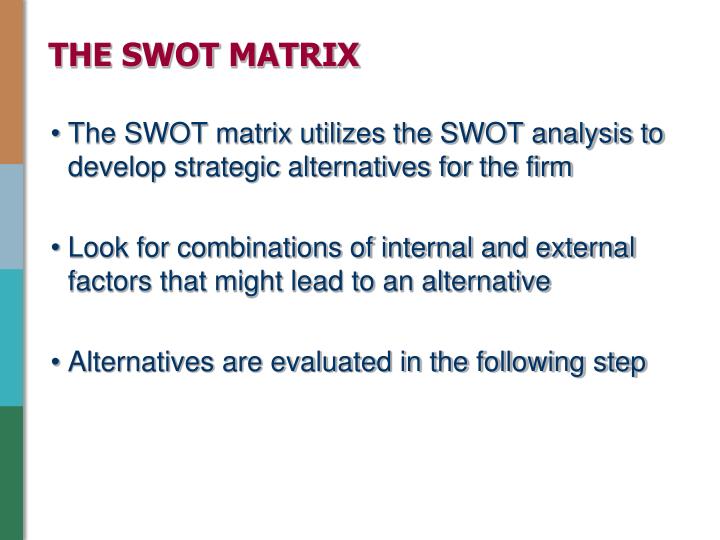 THE SWOT MATRIX

• The SWOT matrix utilizes the SWOT analysis to develop strategic alternatives for the firm

• Look for combinations of internal and external factors that might lead to an alternative

• Alternatives are evaluated in the following step